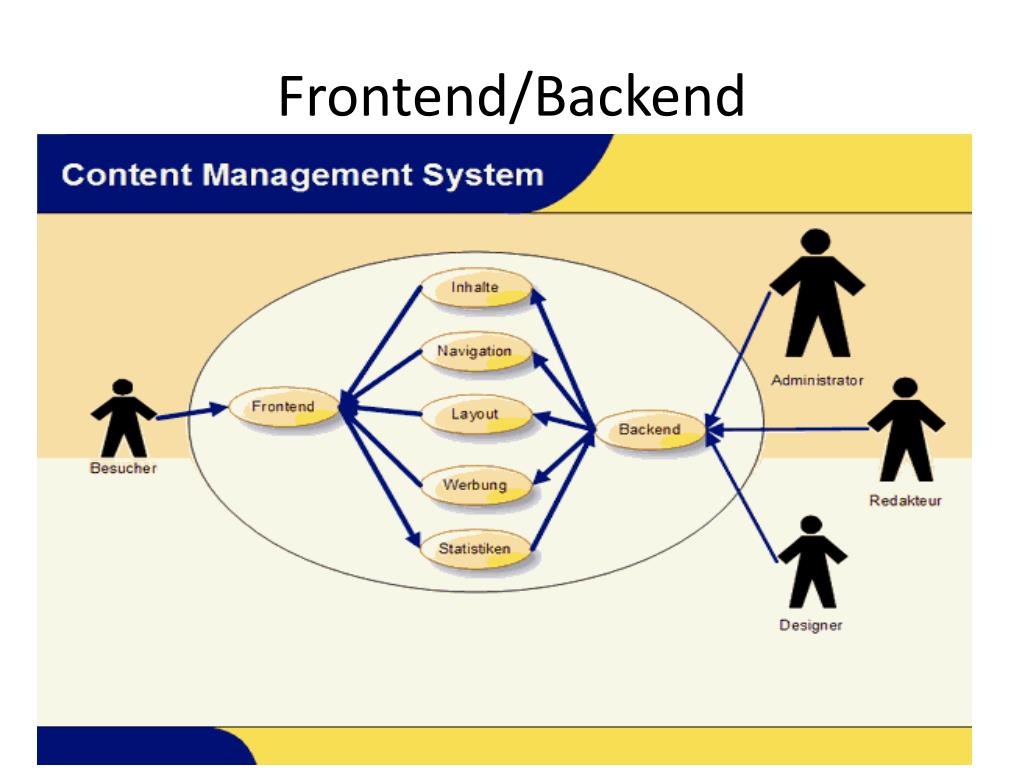 Frontend/Backend

Content Management System

Besucher

Frontend

Inhalte

Navigation

Layout

Werbung

Statistiken

Backend

Administrator

Redakteur

Designer